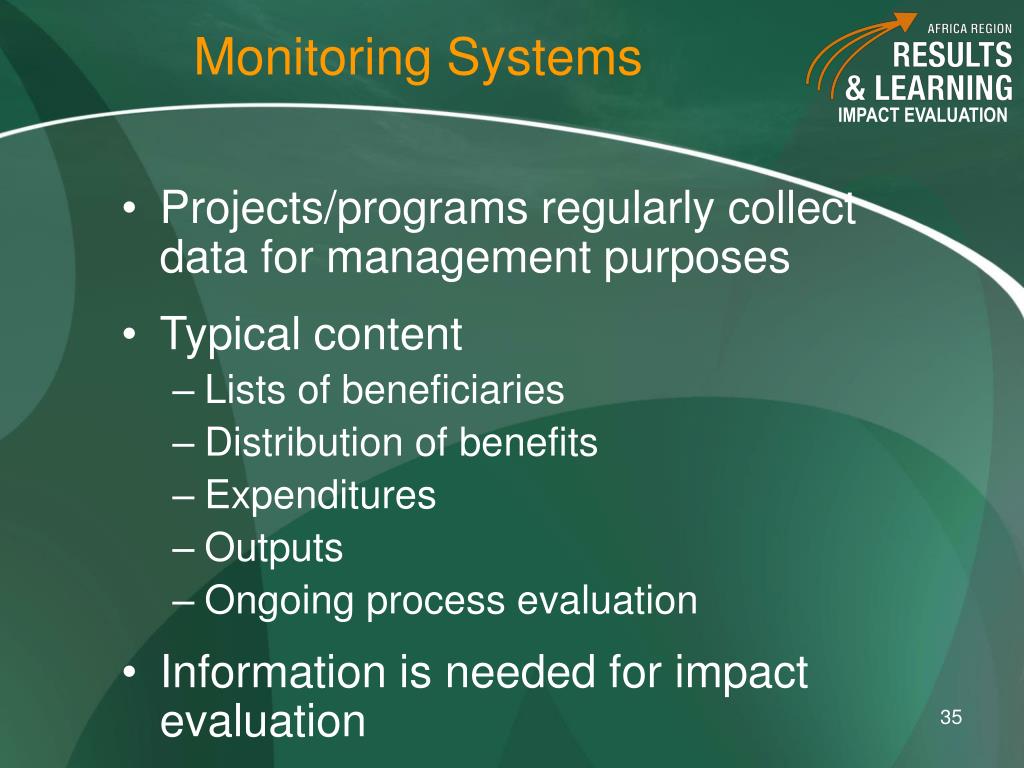 Monitoring Systems

AFRICA REGION
RESULTS
& LEARNING
IMPACT EVALUATION

• Projects/programs regularly collect data for management purposes

• Typical content
– Lists of beneficiaries
– Distribution of benefits
– Expenditures
– Outputs
– Ongoing process evaluation

• Information is needed for impact evaluation

35